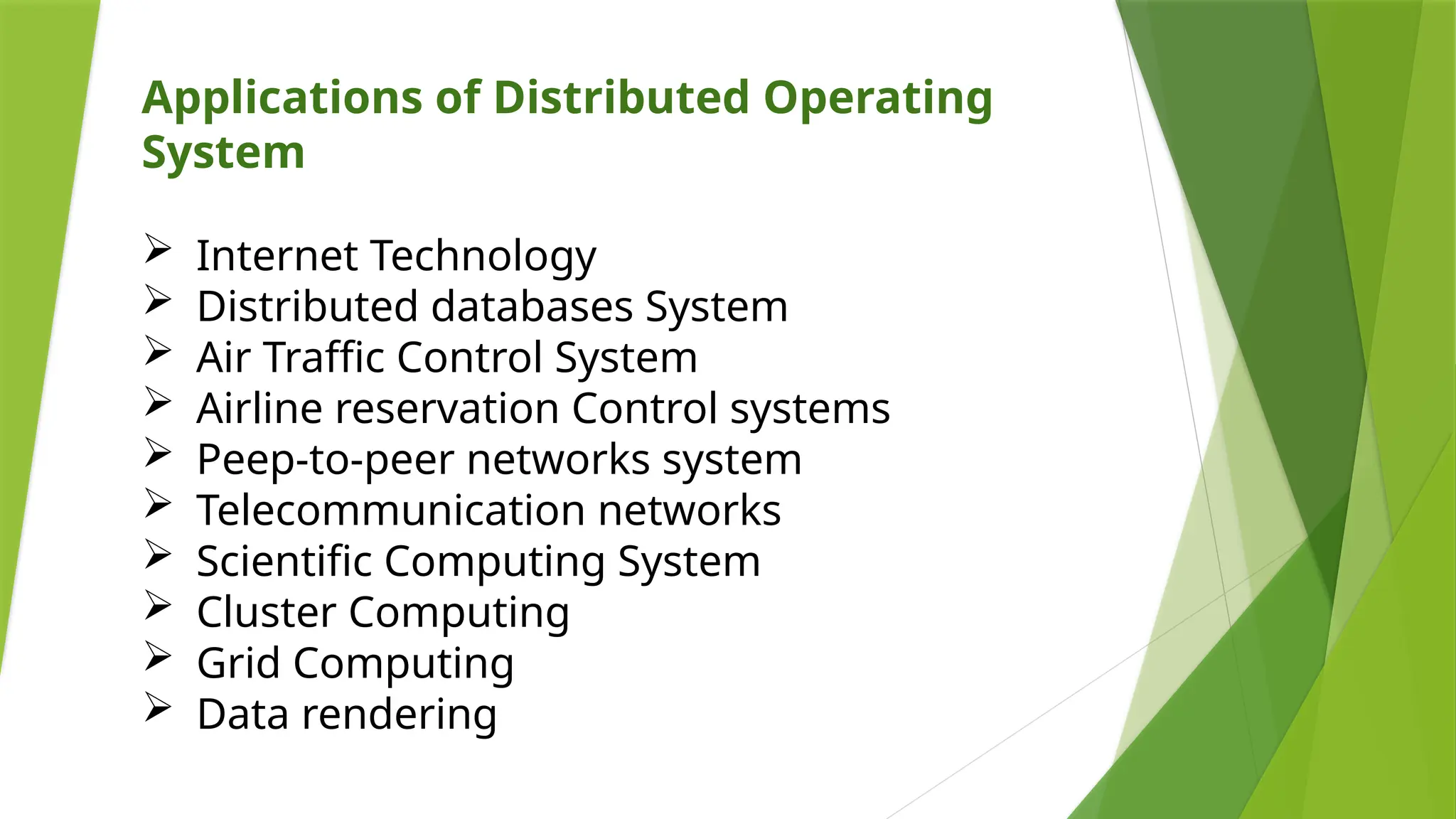 Applications of Distributed Operating System

➢ Internet Technology
➢ Distributed databases System
➢ Air Traffic Control System
➢ Airline reservation Control systems
➢ Peep-to-peer networks system
➢ Telecommunication networks
➢ Scientific Computing System
➢ Cluster Computing
➢ Grid Computing
➢ Data rendering